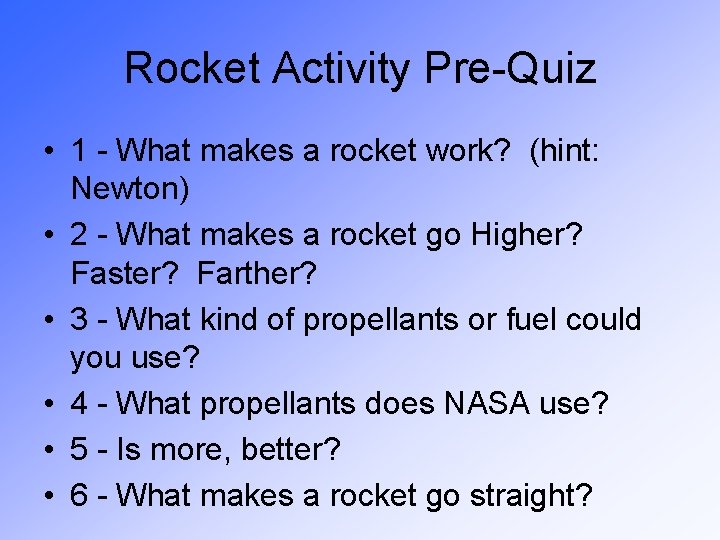 Rocket Activity Pre-Quiz

• 1 - What makes a rocket work? (hint: Newton)
• 2 - What makes a rocket go Higher? Faster? Farther?
• 3 - What kind of propellants or fuel could you use?
• 4 - What propellants does NASA use?
• 5 - Is more, better?
• 6 - What makes a rocket go straight?